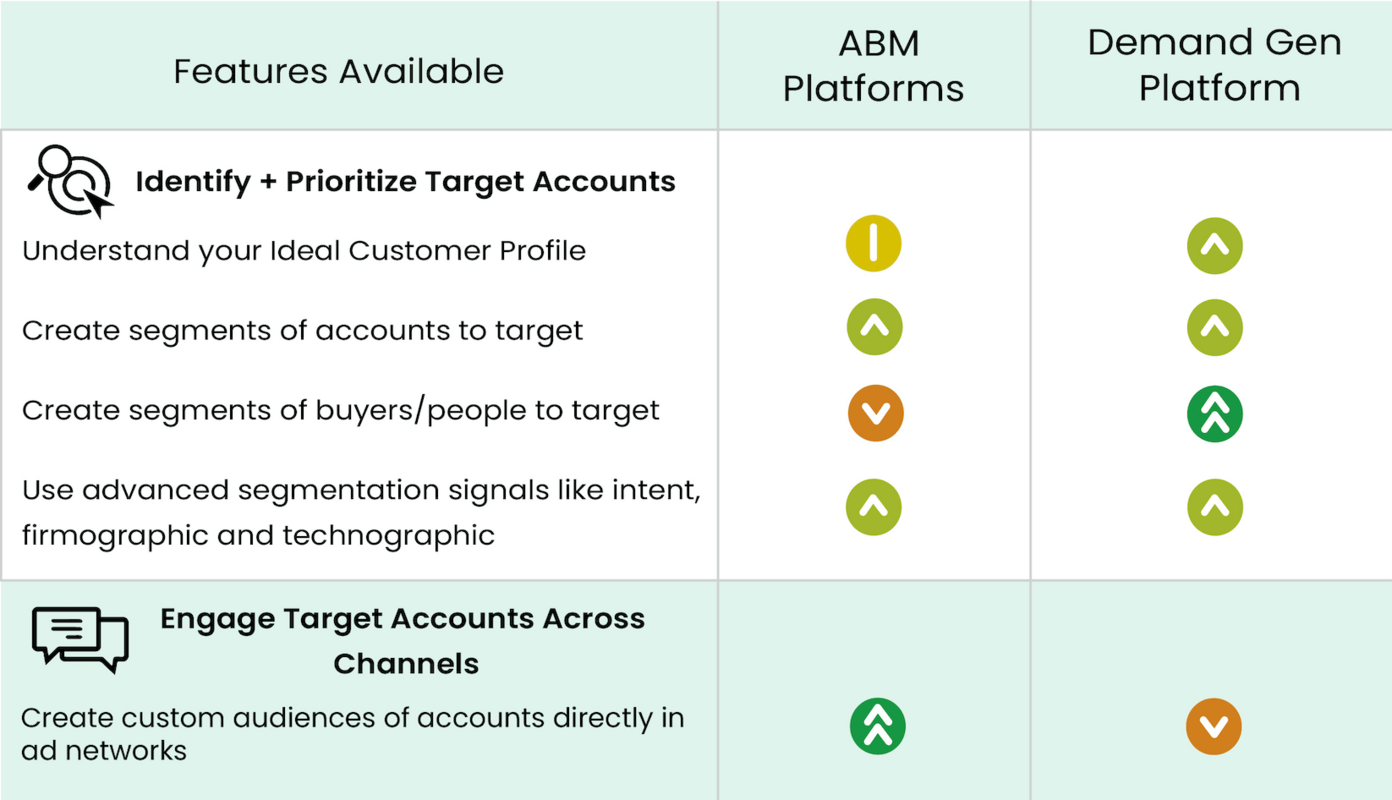 | Features Available | ABM Platforms | Demand Gen Platform |
|---|---|---|
| **Identify + Prioritize Target Accounts** | | |
| Understand your Ideal Customer Profile | | |
| Create segments of accounts to target | | |
| Create segments of buyers/people to target | | |
| Use advanced segmentation signals like intent, firmographic and technographic | | |
| **Engage Target Accounts Across Channels** | | |
| Create custom audiences of accounts directly in ad networks | | |